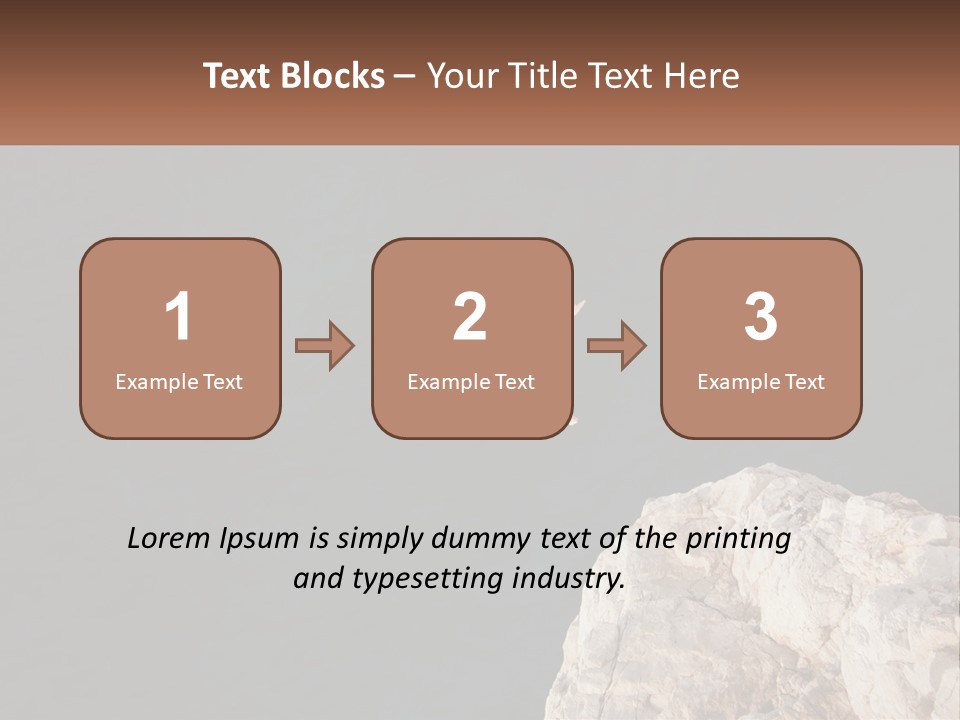 Text Blocks – Your Title Text Here

1
Example Text

2
Example Text

3
Example Text

Lorem Ipsum is simply dummy text of the printing and typesetting industry.